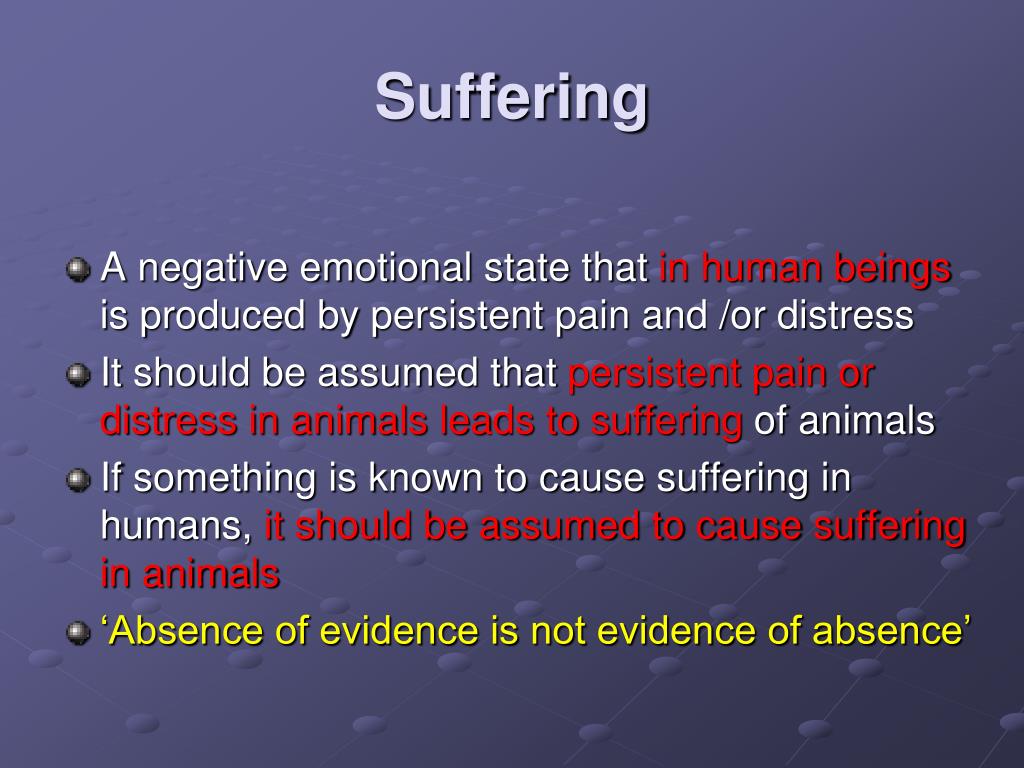 Suffering

A negative emotional state that in human beings is produced by persistent pain and /or distress

It should be assumed that persistent pain or distress in animals leads to suffering of animals

If something is known to cause suffering in humans, it should be assumed to cause suffering in animals

‘Absence of evidence is not evidence of absence’